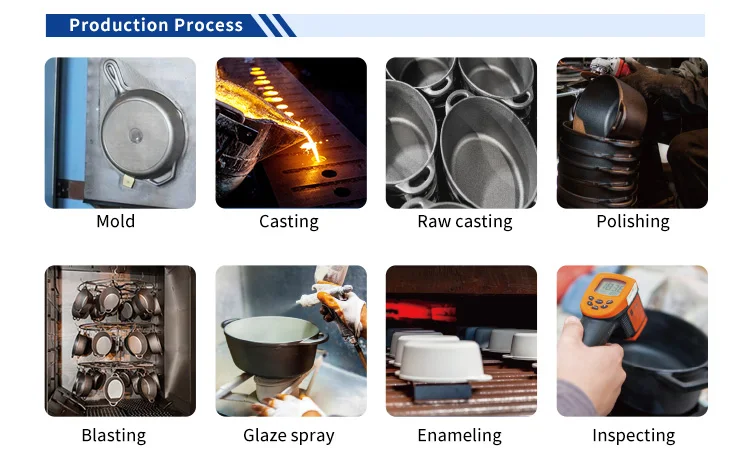 Production Process

Mold

Casting

Raw casting

Polishing

Blasting

Glaze spray

Enameling

Inspecting